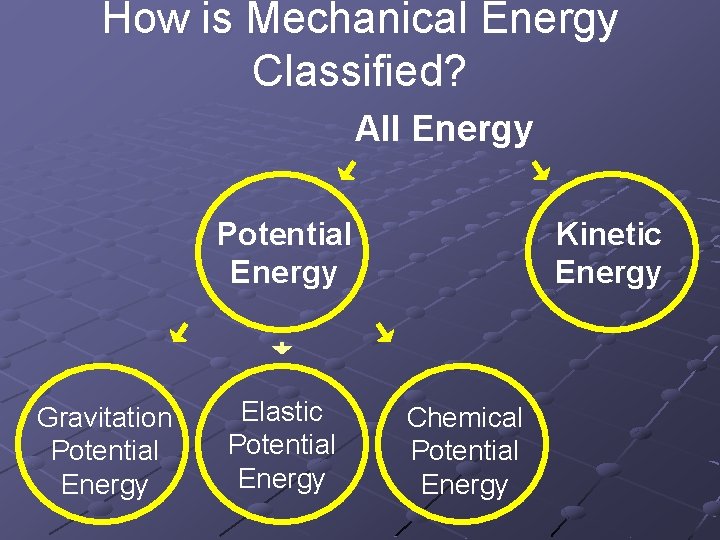 How is Mechanical Energy Classified?

All Energy

Potential Energy

Kinetic Energy

Gravitation Potential Energy

Elastic Potential Energy

Chemical Potential Energy